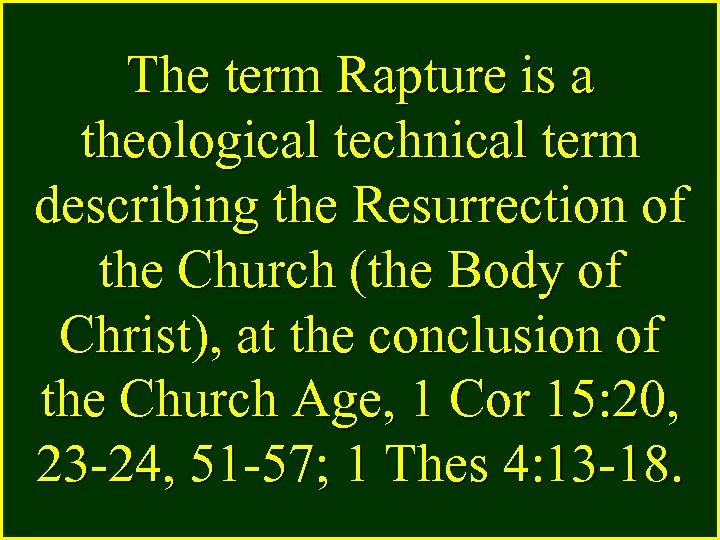 The term Rapture is a theological technical term describing the Resurrection of the Church (the Body of Christ), at the conclusion of the Church Age, 1 Cor 15:20, 23-24, 51-57; 1 Thes 4:13-18.